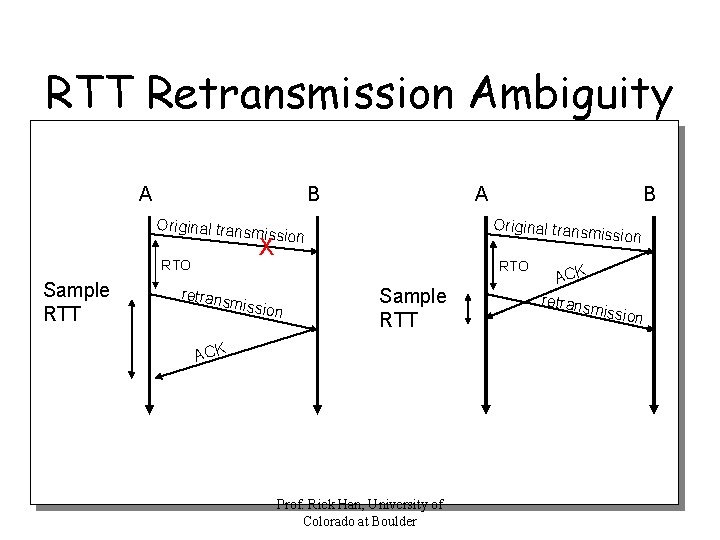 RTT Retransmission Ambiguity

A

B

Original transmission

X

RTO

Sample RTT

retransmission

ACK

A

B

Original transmission

RTO

ACK

Sample RTT

retransmission

Prof. Rick Han, University of Colorado at Boulder